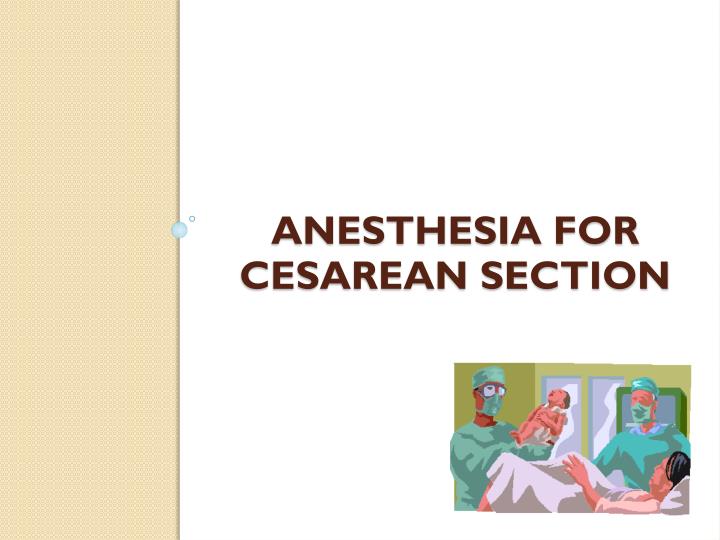 ANESTHESIA FOR CESAREAN SECTION